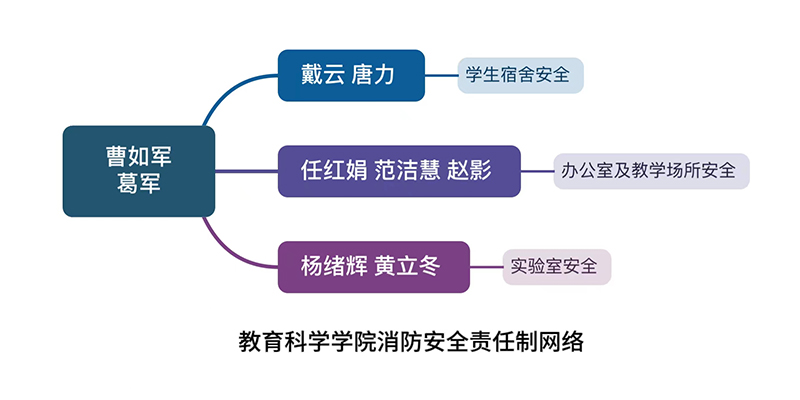 曹如军
葛军

戴云 唐力
学生宿舍安全

任红娟 范洁慧 赵影
办公室及教学场所安全

杨绪辉 黄立冬
实验室安全

教育科学学院消防安全责任制网络